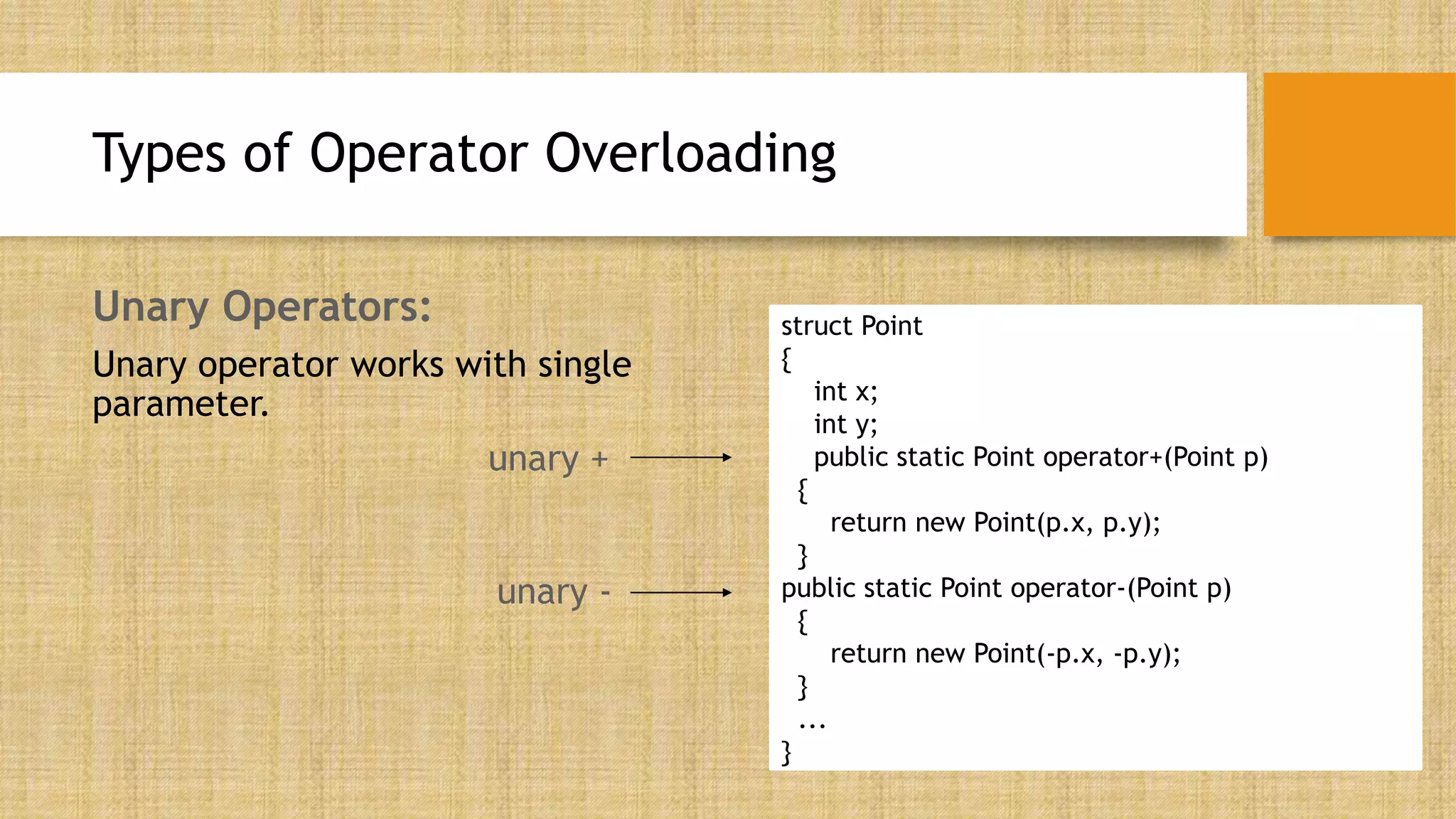 Types of Operator Overloading

Unary Operators:

Unary operator works with single parameter.

unary +

unary -

struct Point
{
int x;
int y;
public static Point operator+(Point p)
{
return new Point(p.x, p.y);
}
public static Point operator-(Point p)
{
return new Point(-p.x, -p.y);
}
...
}